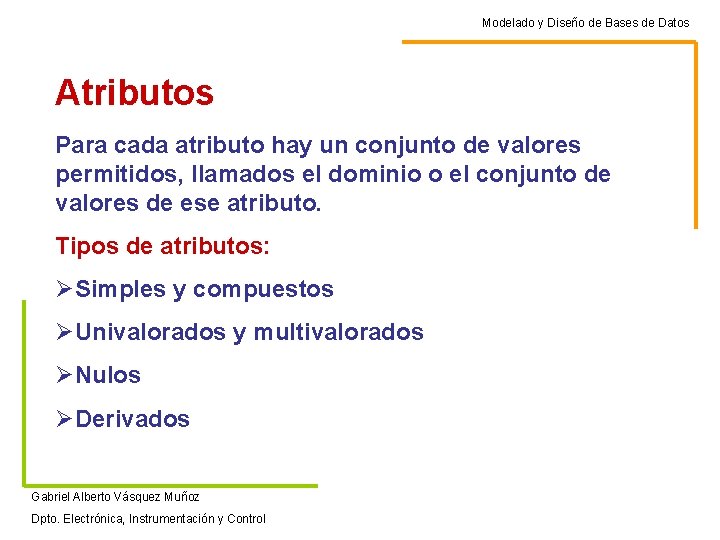 Modelado y Diseño de Bases de Datos

Atributos

Para cada atributo hay un conjunto de valores permitidos, llamados el dominio o el conjunto de valores de ese atributo.

Tipos de atributos:

➢Simples y compuestos

➢Univalorados y multivalorados

➢Nulos

➢Derivados

Gabriel Alberto Vásquez Muñoz

Dpto. Electrónica, Instrumentación y Control